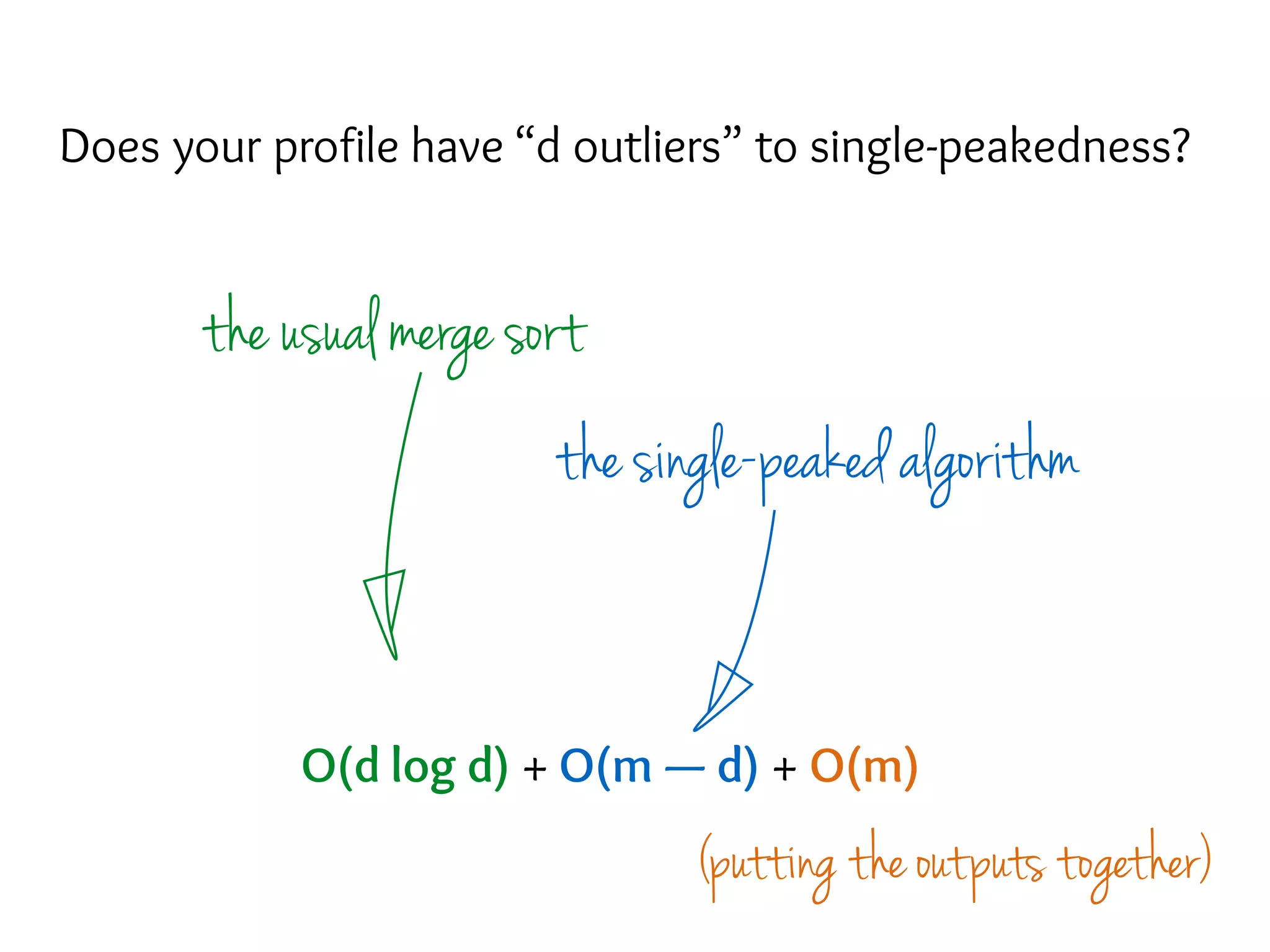 Does your profile have “d outliers” to single-peakedness?

the usual merge sort

the single-peaked algorithm

$O(d \log d) + O(m - d) + O(m)$

(putting the outputs together)